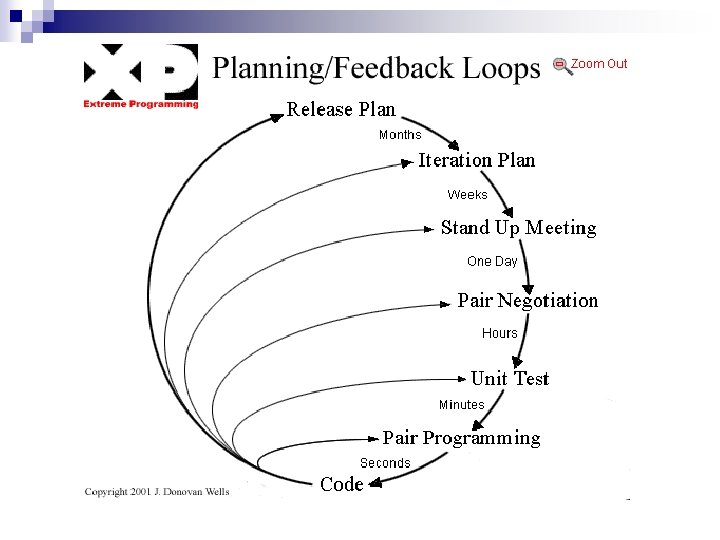 XP
Extreme Programming

Planning/Feedback Loops

Zoom Out

Release Plan
Months
Iteration Plan
Weeks
Stand Up Meeting
One Day
Pair Negotiation
Hours
Unit Test
Minutes
Pair Programming
Seconds
Code

Copyright 2001 J. Donovan Wells